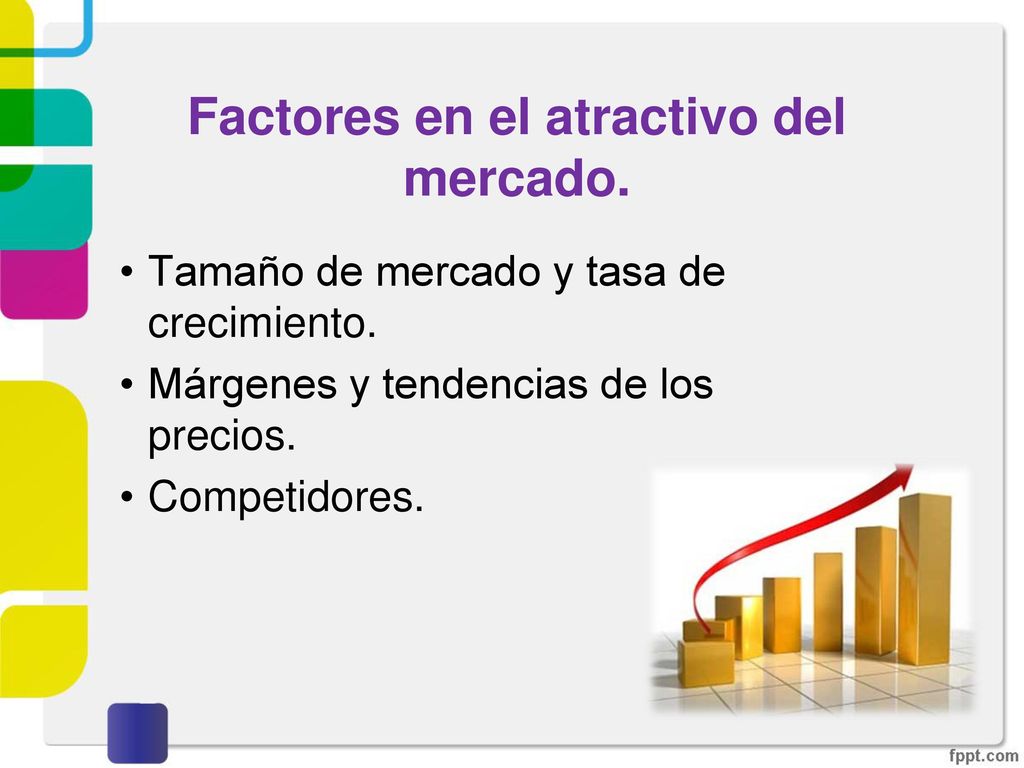 Factores en el atractivo del mercado.

• Tamaño de mercado y tasa de crecimiento.
• Márgenes y tendencias de los precios.
• Competidores.

fppt.com